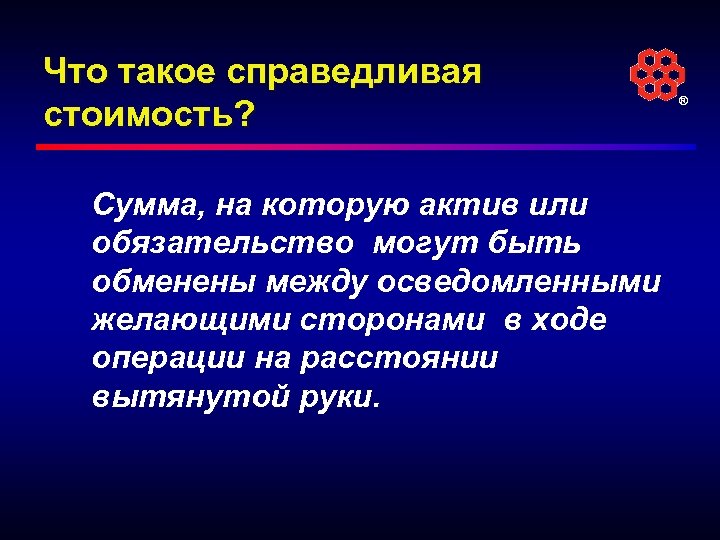 Что такое справедливая стоимость?

®

Сумма, на которую актив или обязательство могут быть обменены между осведомленными желающими сторонами в ходе операции на расстоянии вытянутой руки.